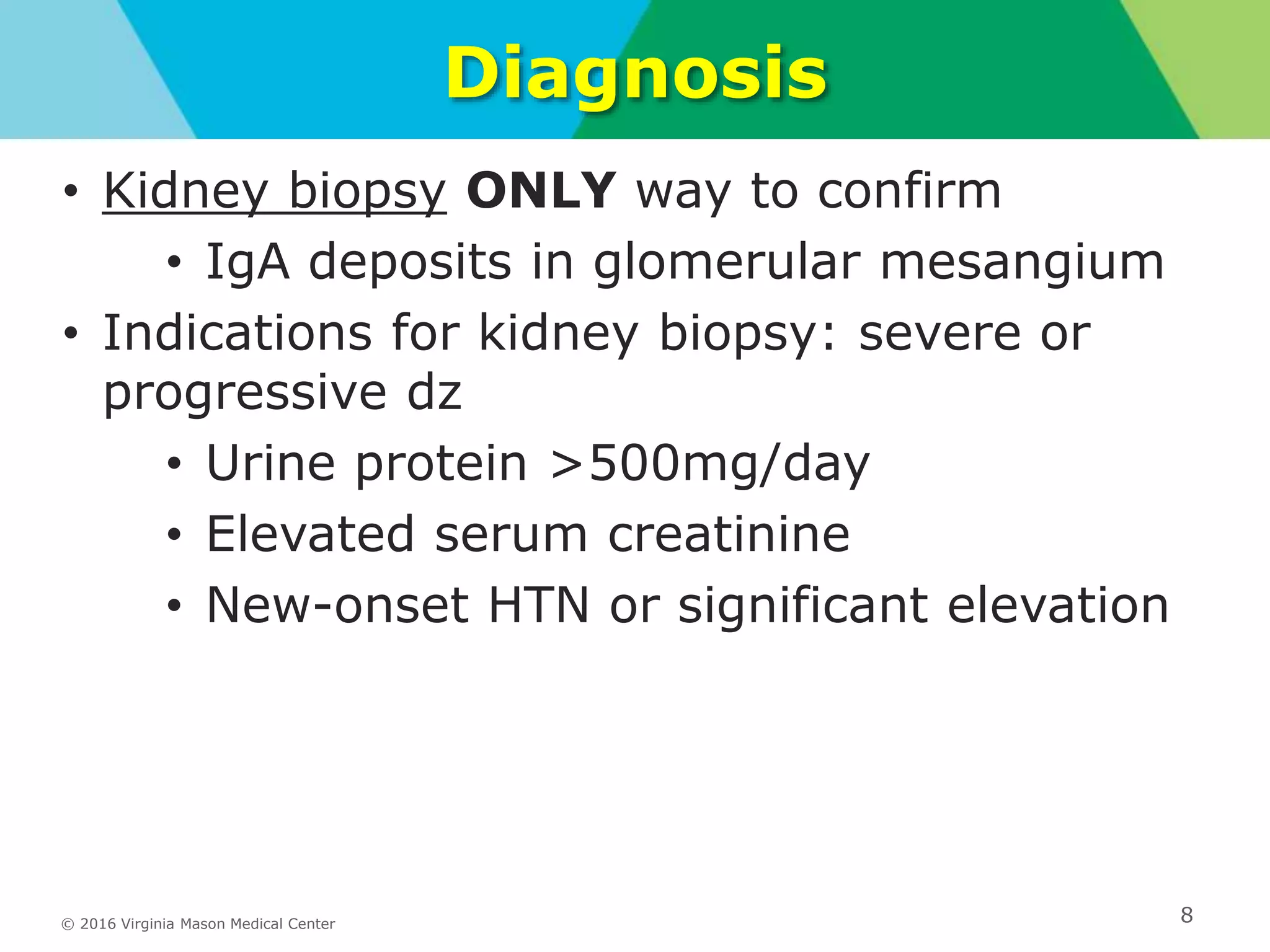 Diagnosis

• Kidney biopsy ONLY way to confirm
• IgA deposits in glomerular mesangium
• Indications for kidney biopsy: severe or progressive dz
• Urine protein >500mg/day
• Elevated serum creatinine
• New-onset HTN or significant elevation

© 2016 Virginia Mason Medical Center

8